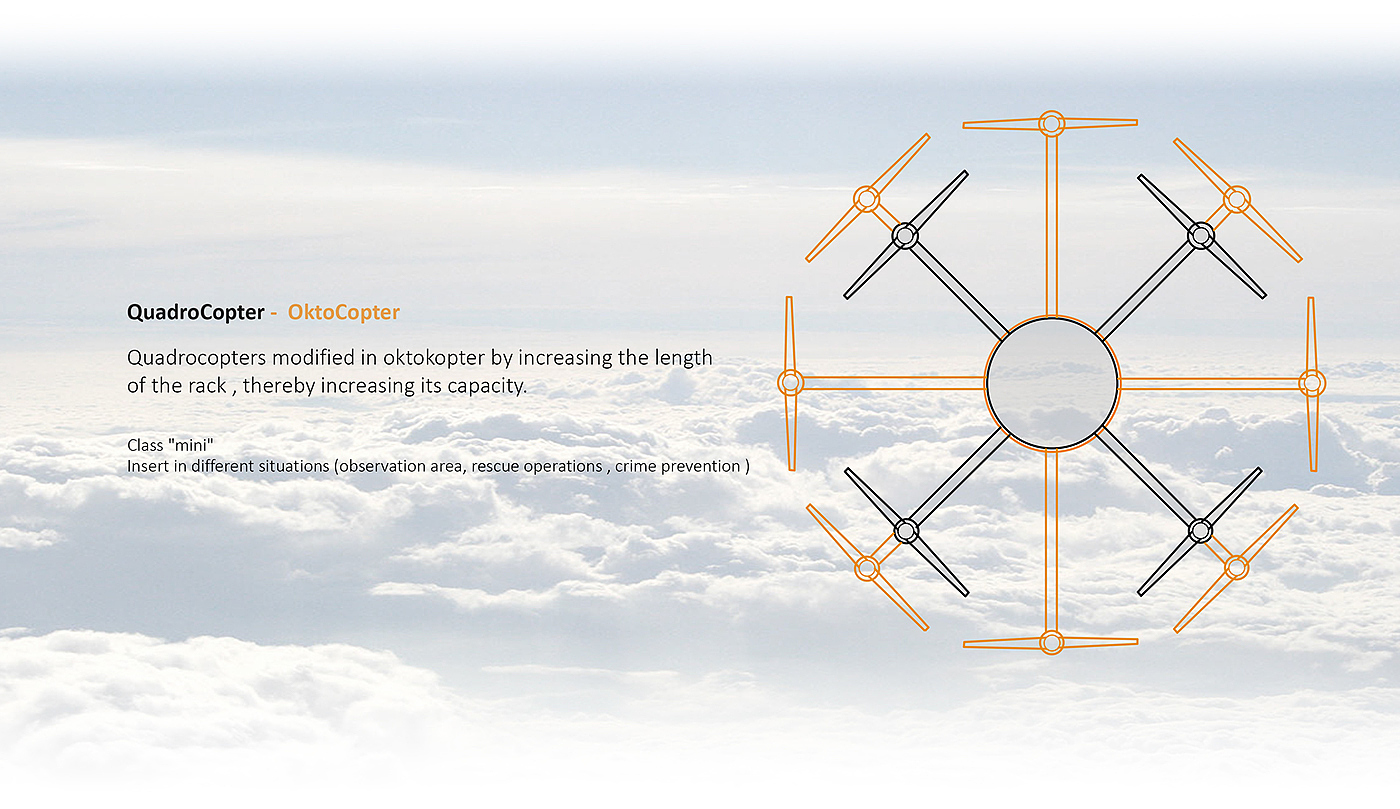 QuadroCopter - OktoCopter

Quadrocopters modified in oktokopter by increasing the length of the rack , thereby increasing its capacity.

Class "mini"
Insert in different situations (observation area, rescue operations , crime prevention )